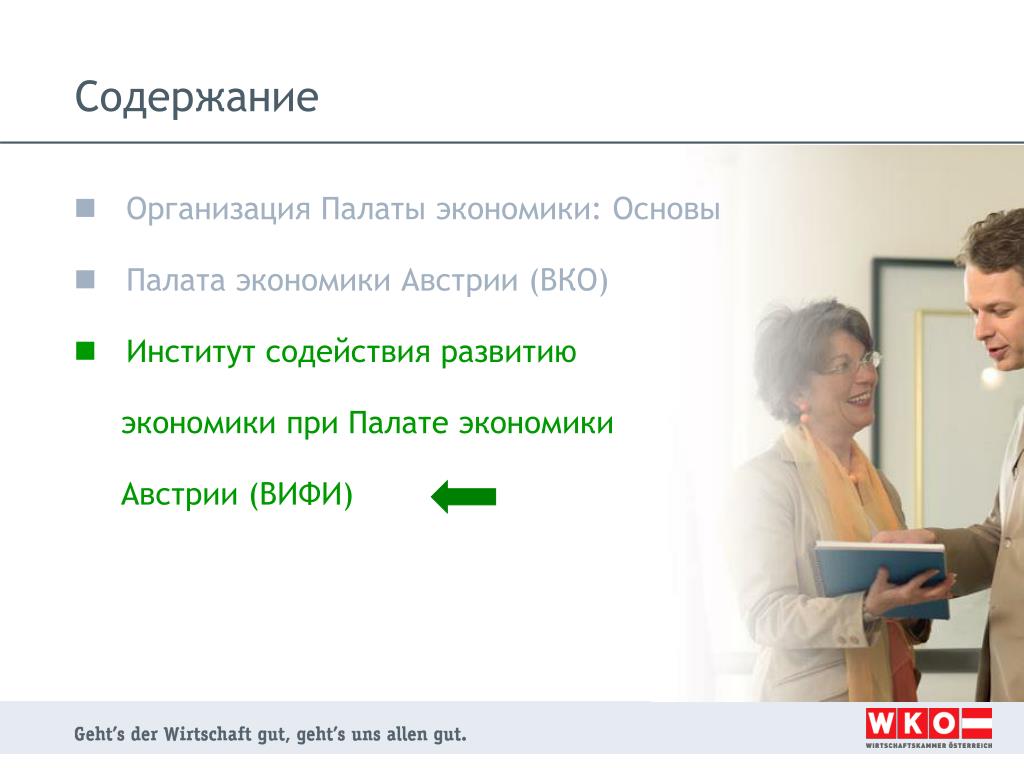 Содержание

Организация Палаты экономики: Основы

Палата экономики Австрии (ВКО)

Институт содействия развитию экономики при Палате экономики Австрии (ВИФИ)

Geht's der Wirtschaft gut, geht's uns allen gut.

WKO
WIRTSCHAFTSKAMMER ÖSTERREICH